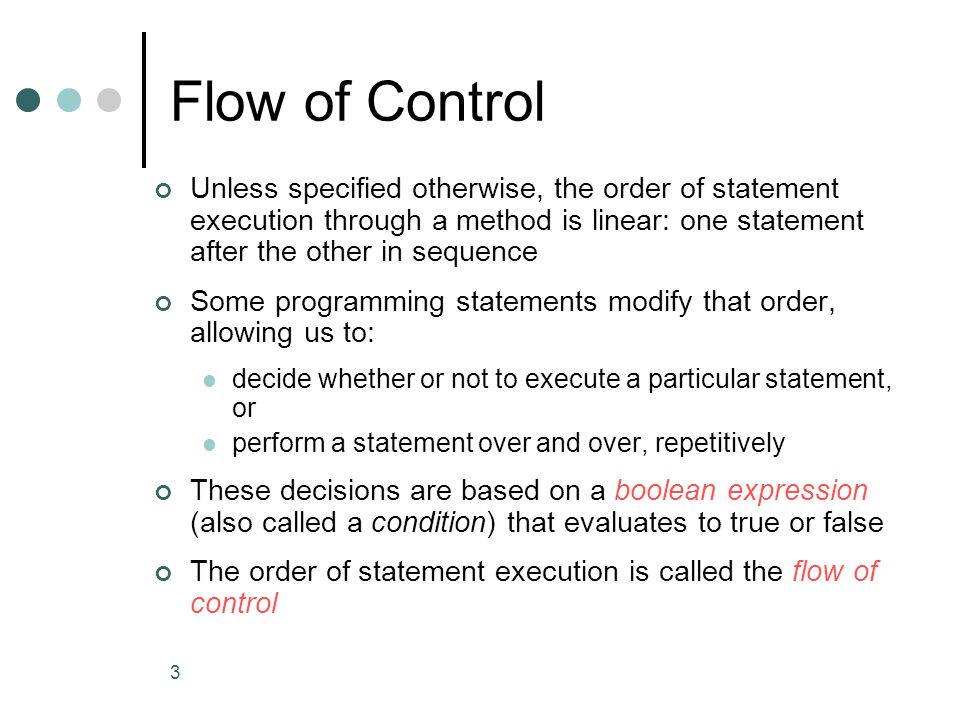 Flow of Control

Unless specified otherwise, the order of statement execution through a method is linear: one statement after the other in sequence

Some programming statements modify that order, allowing us to:

decide whether or not to execute a particular statement, or

perform a statement over and over, repetitively

These decisions are based on a boolean expression (also called a condition) that evaluates to true or false

The order of statement execution is called the flow of control

3